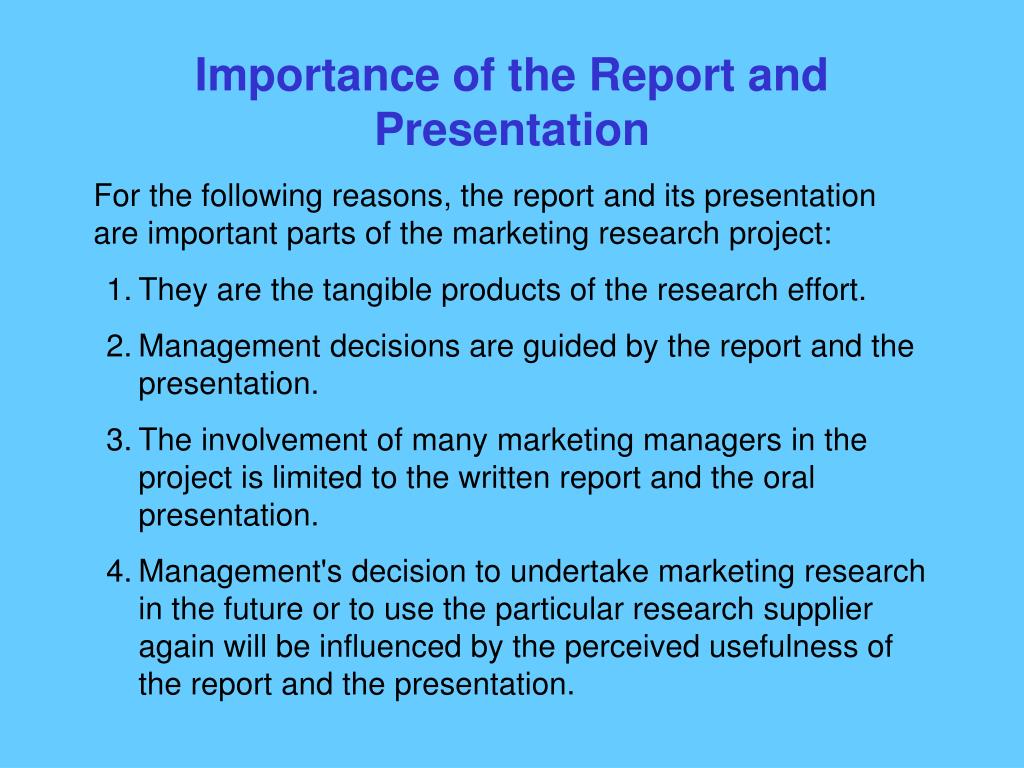 Importance of the Report and Presentation

For the following reasons, the report and its presentation are important parts of the marketing research project:

1. They are the tangible products of the research effort.

2. Management decisions are guided by the report and the presentation.

3. The involvement of many marketing managers in the project is limited to the written report and the oral presentation.

4. Management's decision to undertake marketing research in the future or to use the particular research supplier again will be influenced by the perceived usefulness of the report and the presentation.